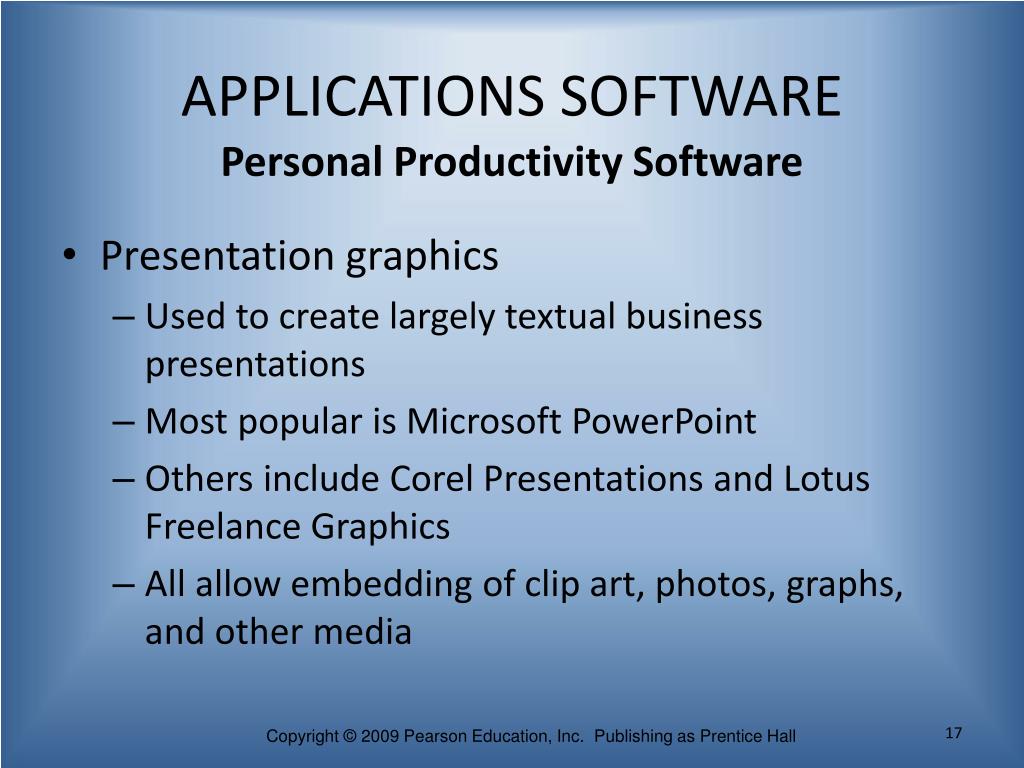 APPLICATIONS SOFTWARE
Personal Productivity Software

• Presentation graphics
– Used to create largely textual business presentations
– Most popular is Microsoft PowerPoint
– Others include Corel Presentations and Lotus Freelance Graphics
– All allow embedding of clip art, photos, graphs, and other media

Copyright © 2009 Pearson Education, Inc. Publishing as Prentice Hall

17